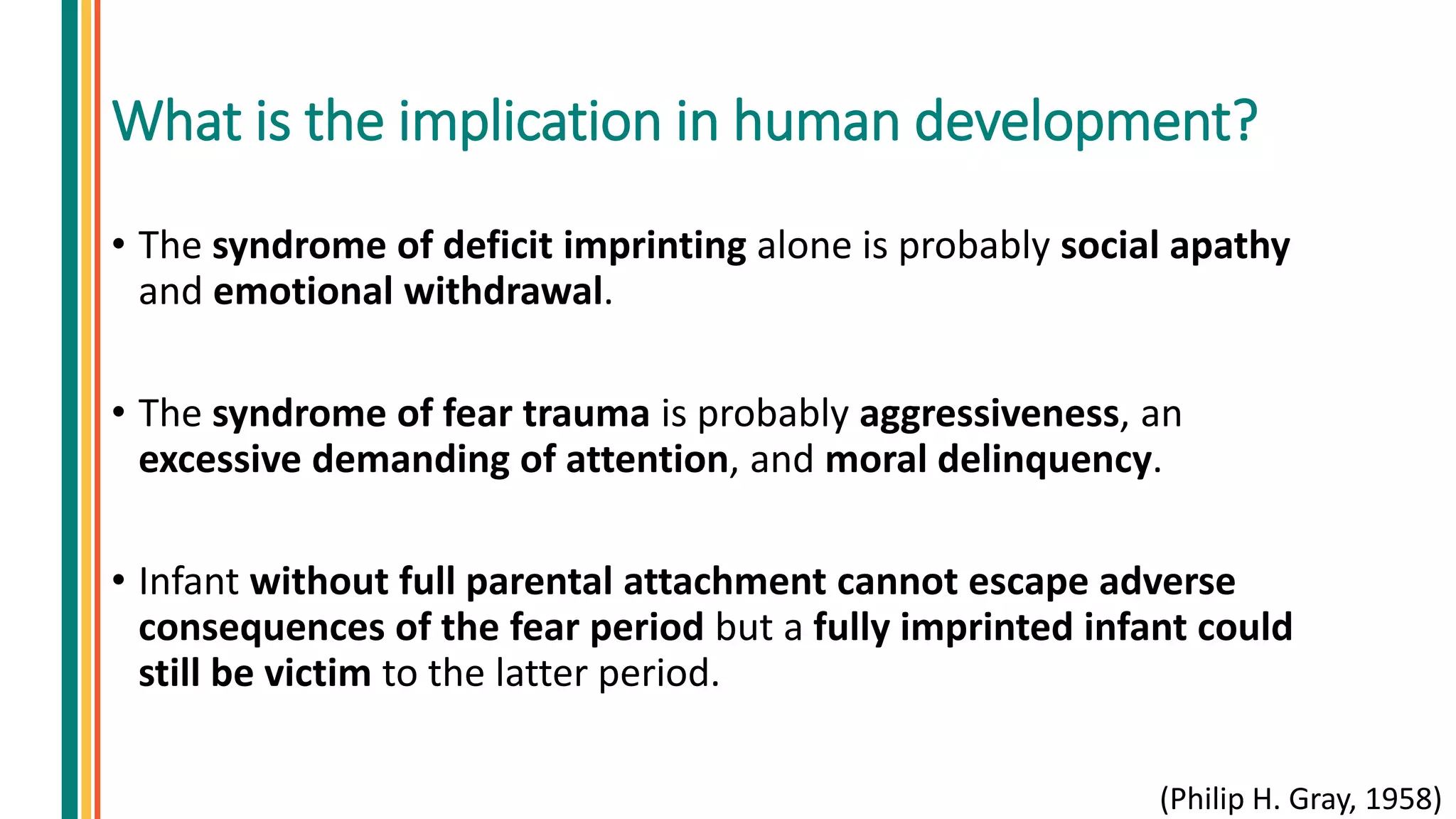 What is the implication in human development?

• The syndrome of deficit imprinting alone is probably social apathy and emotional withdrawal.

• The syndrome of fear trauma is probably aggressiveness, an excessive demanding of attention, and moral delinquency.

• Infant without full parental attachment cannot escape adverse consequences of the fear period but a fully imprinted infant could still be victim to the latter period.

(Philip H. Gray, 1958)